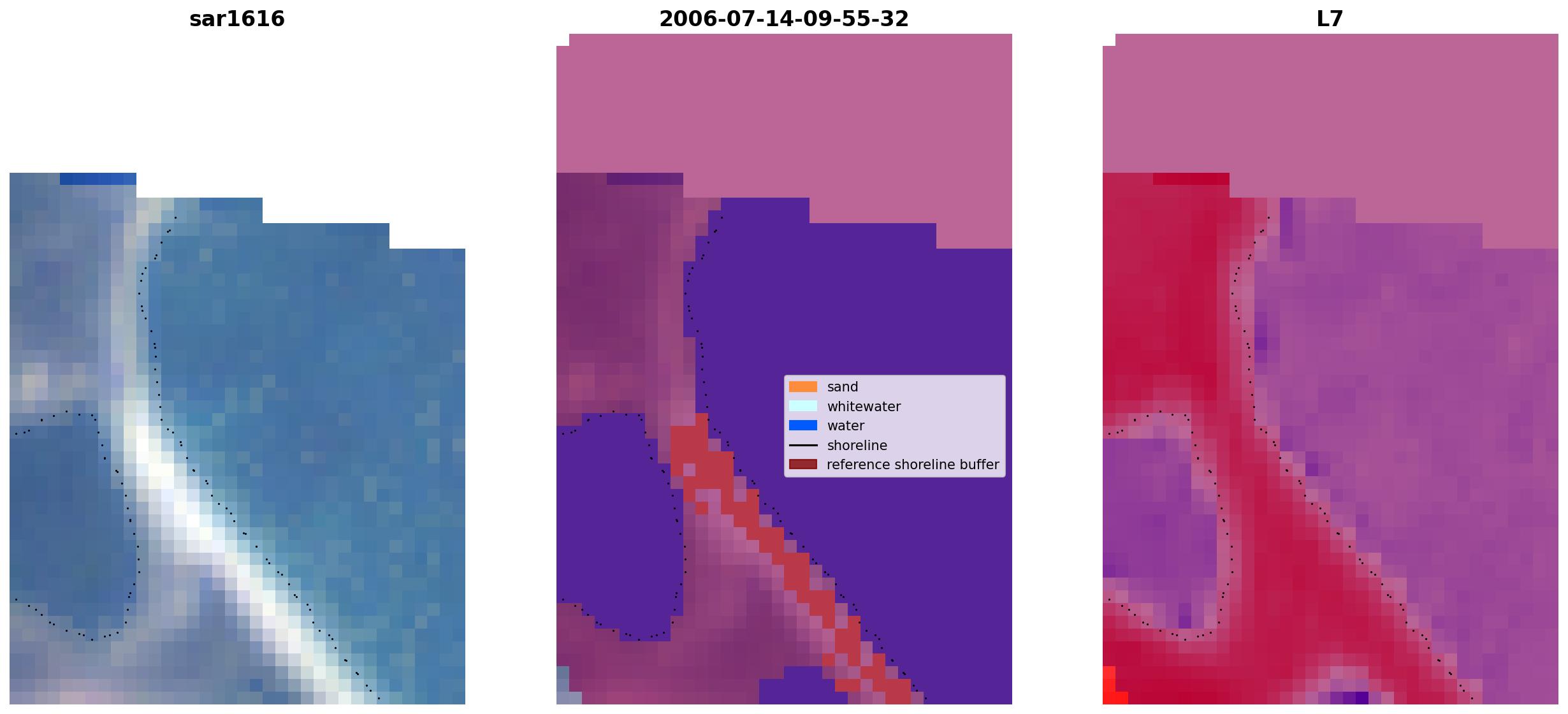 sar1616

2006-07-14-09-55-32

sand
whitewater
water
shoreline
reference shoreline buffer

L7